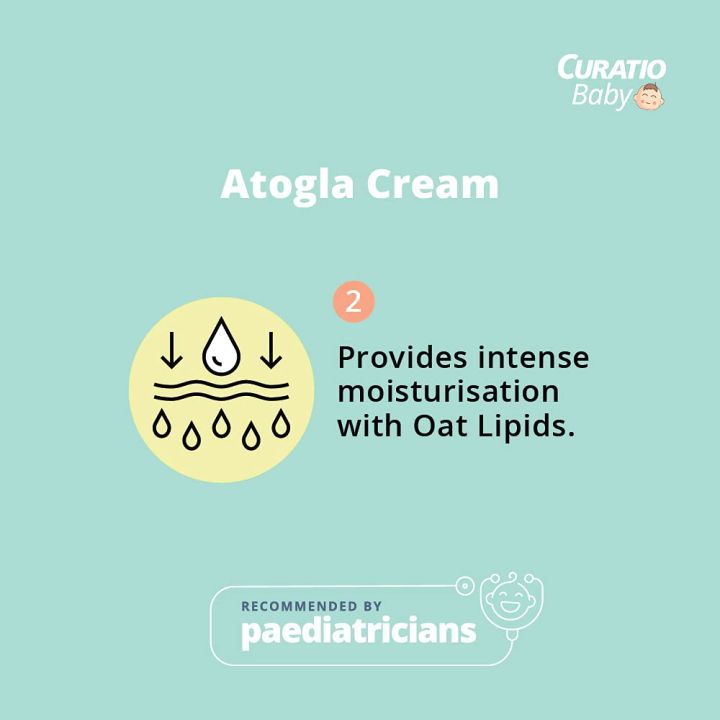 CURATIO
Baby

Atogla Cream

2

Provides intense moisturisation with Oat Lipids.

RECOMMENDED BY
paediatricians